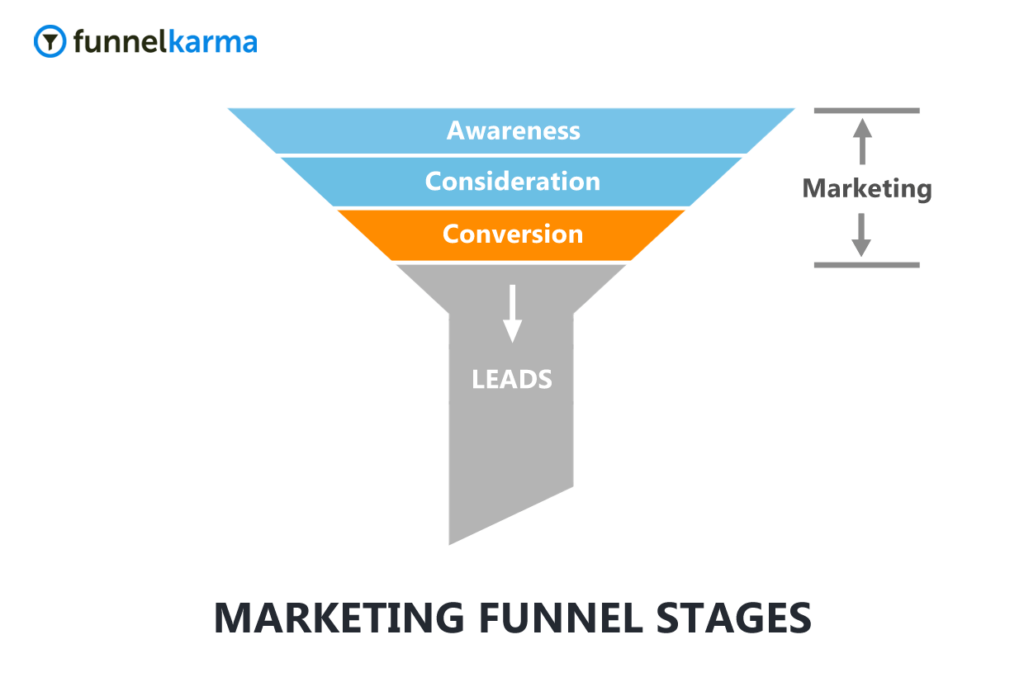 funnelkarma

Awareness

Consideration

Conversion

Marketing

LEADS

MARKETING FUNNEL STAGES